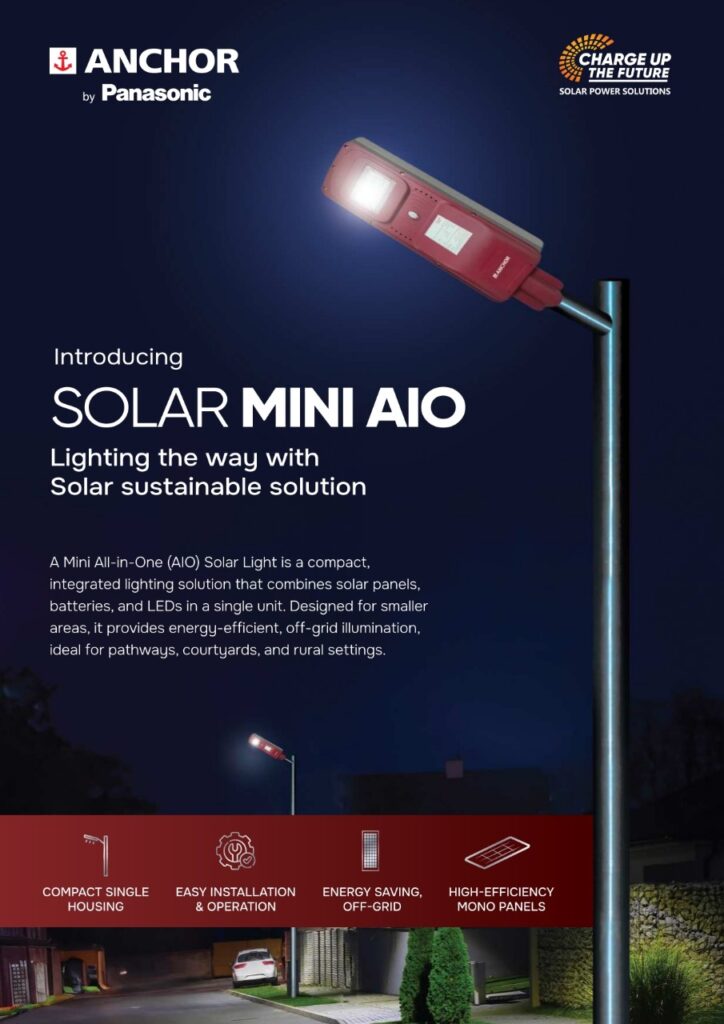 ANCHOR
by Panasonic

CHARGE UP THE FUTURE
SOLAR POWER SOLUTIONS

ANCHOR

Introducing
SOLAR MINI AIO
Lighting the way with Solar sustainable solution

A Mini All-in-One (AIO) Solar Light is a compact, integrated lighting solution that combines solar panels, batteries, and LEDs in a single unit. Designed for smaller areas, it provides energy-efficient, off-grid illumination, ideal for pathways, courtyards, and rural settings.

COMPACT SINGLE HOUSING

EASY INSTALLATION & OPERATION

ENERGY SAVING, OFF-GRID

HIGH-EFFICIENCY MONO PANELS